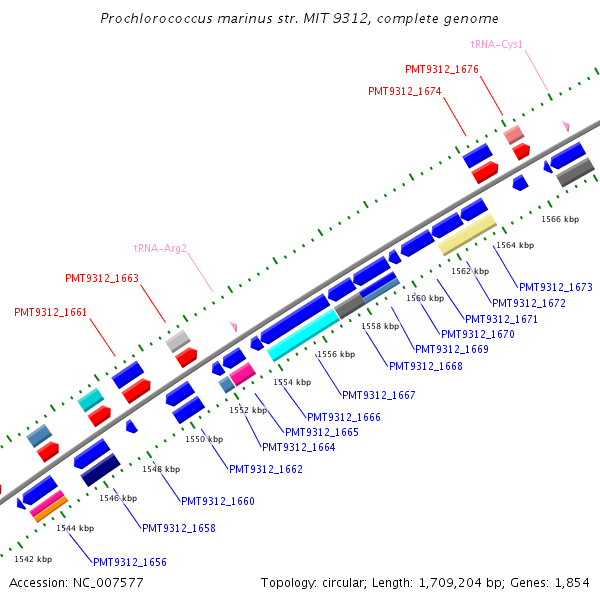 Prochlorococcus marinus str. MIT 9312, complete genome

tRNA-Cys1
PMT9312_1676
PMT9312_1674
tRNA-Arg2
PMT9312_1663
PMT9312_1661

1566 kbp
1564 kbp
1562 kbp
1560 kbp
1558 kbp
1556 kbp
1554 kbp
1552 kbp
1550 kbp
1548 kbp
1546 kbp
1544 kbp
1542 kbp

PMT9312_1673
PMT9312_1672
PMT9312_1671
PMT9312_1670
PMT9312_1669
PMT9312_1668
PMT9312_1667
PMT9312_1666
PMT9312_1665
PMT9312_1664
PMT9312_1662
PMT9312_1660
PMT9312_1658
PMT9312_1656

Accession: NC_007577
Topology: circular; Length: 1,709,204 bp; Genes: 1,854